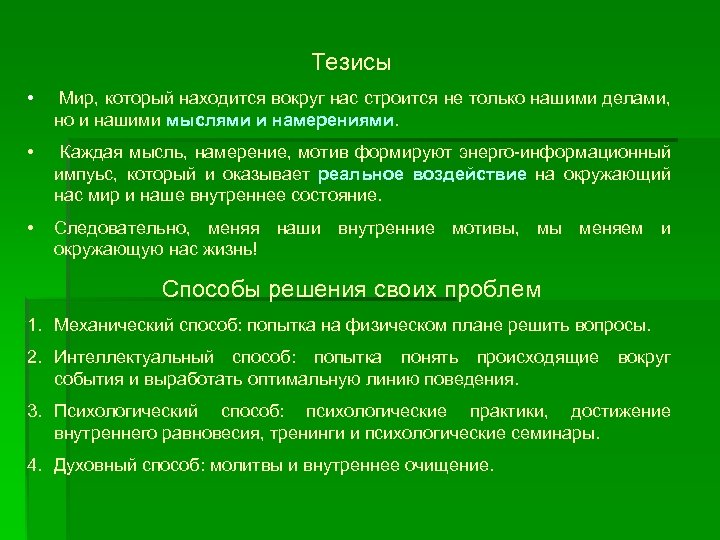 Тезисы

• Мир, который находится вокруг нас строится не только нашими делами, но и нашими мыслями и намерениями.

• Каждая мысль, намерение, мотив формируют энерго-информационный импульс, который и оказывает реальное воздействие на окружающий нас мир и наше внутреннее состояние.

• Следовательно, меняя наши внутренние мотивы, мы меняем и окружающую нас жизнь!

Способы решения своих проблем

1. Механический способ: попытка на физическом плане решить вопросы.

2. Интеллектуальный способ: попытка понять происходящие вокруг события и выработать оптимальную линию поведения.

3. Психологический способ: психологические практики, достижение внутреннего равновесия, тренинги и психологические семинары.

4. Духовный способ: молитвы и внутреннее очищение.